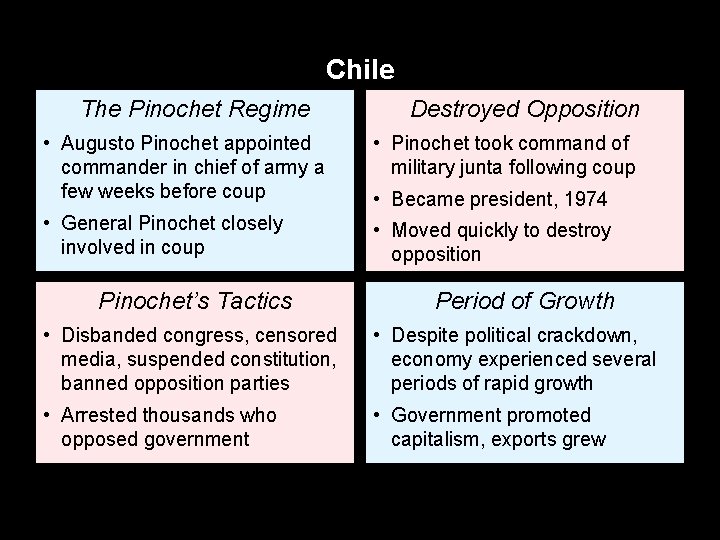 Chile

The Pinochet Regime

• Augusto Pinochet appointed commander in chief of army a few weeks before coup

• General Pinochet closely involved in coup

Destroyed Opposition

• Pinochet took command of military junta following coup

• Became president, 1974

• Moved quickly to destroy opposition

Pinochet's Tactics

• Disbanded congress, censored media, suspended constitution, banned opposition parties

• Arrested thousands who opposed government

Period of Growth

• Despite political crackdown, economy experienced several periods of rapid growth

• Government promoted capitalism, exports grew